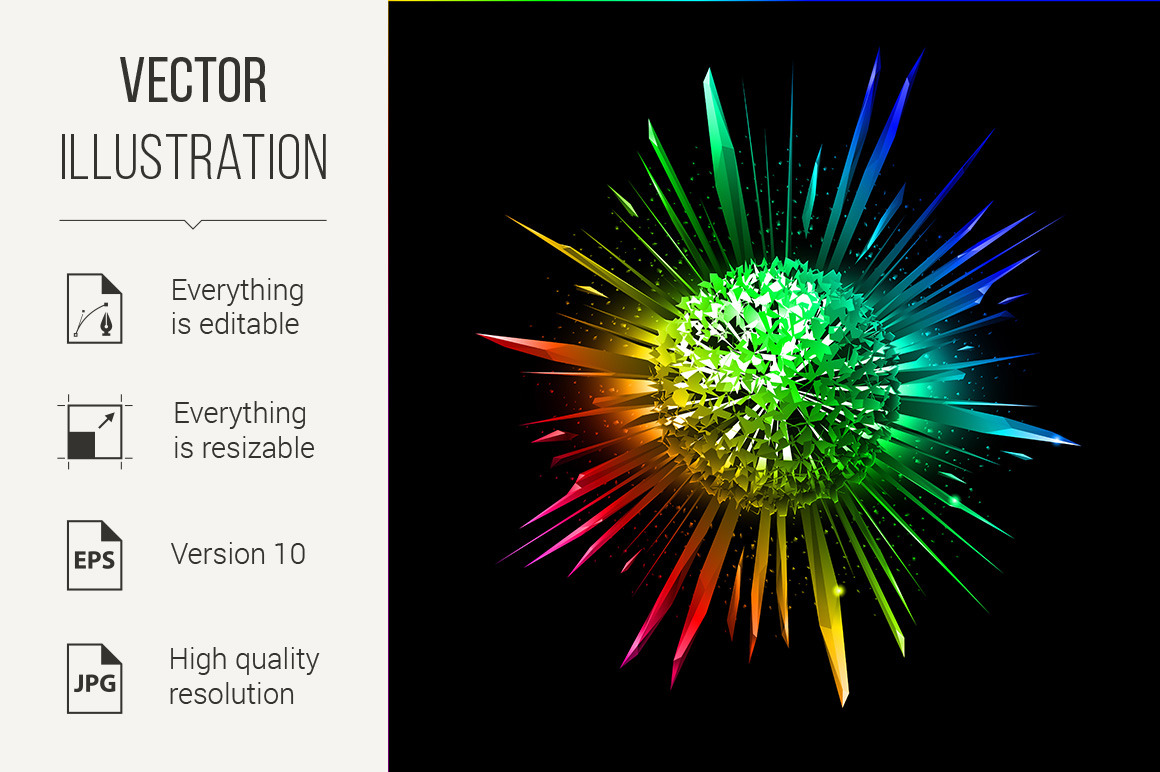 VECTOR
ILLUSTRATION

Everything is editable

Everything is resizable

EPS
Version 10

JPG
High quality resolution